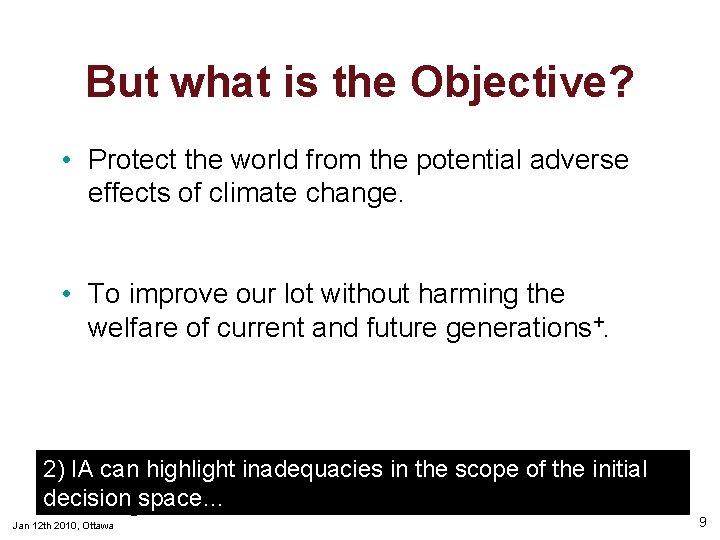 But what is the Objective?

• Protect the world from the potential adverse effects of climate change.

• To improve our lot without harming the welfare of current and future generations$^+$.

2) IA can highlight inadequacies in the scope of the initial decision space…

Jan 12th 2010, Ottawa

9